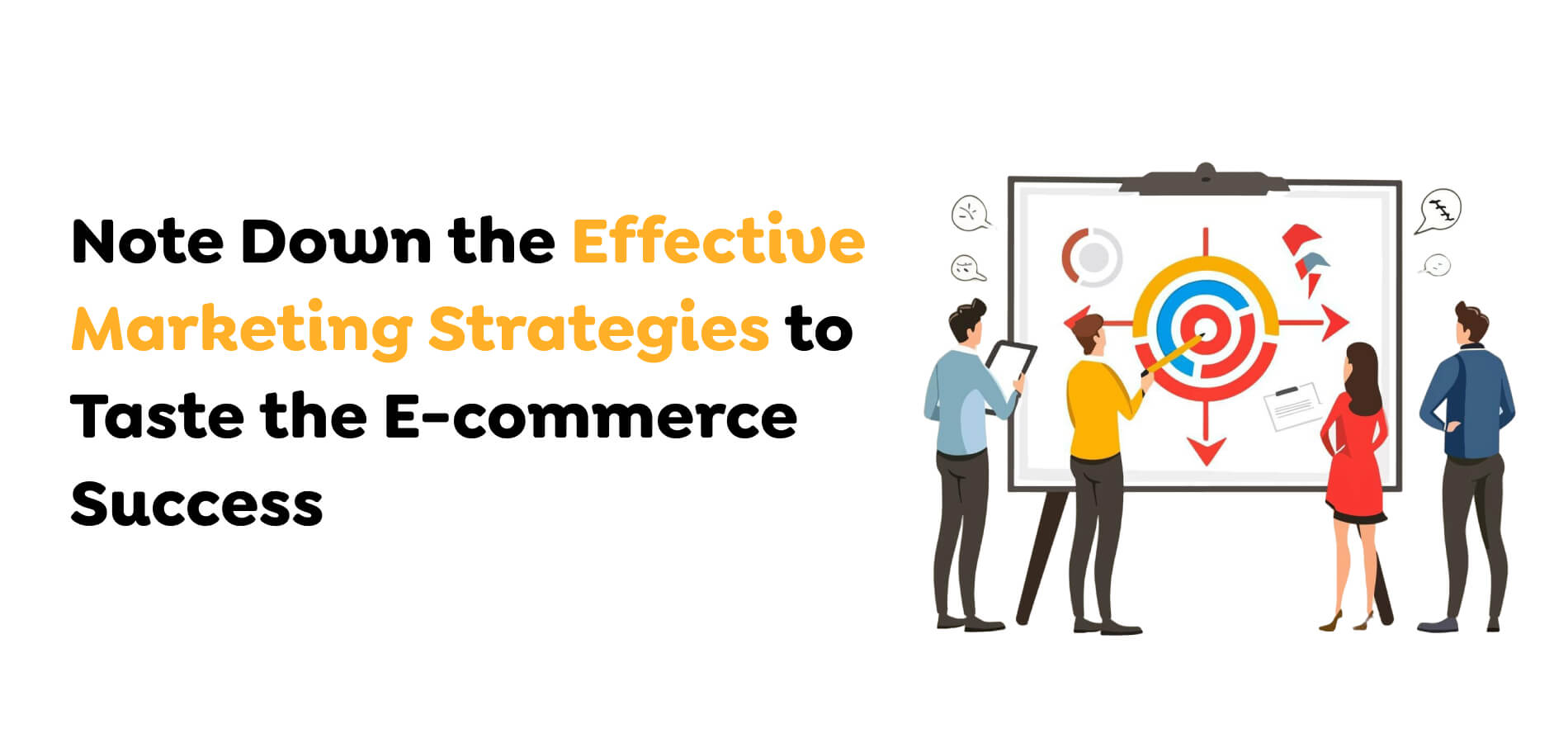 Note Down the Effective Marketing Strategies to Taste the E-commerce Success